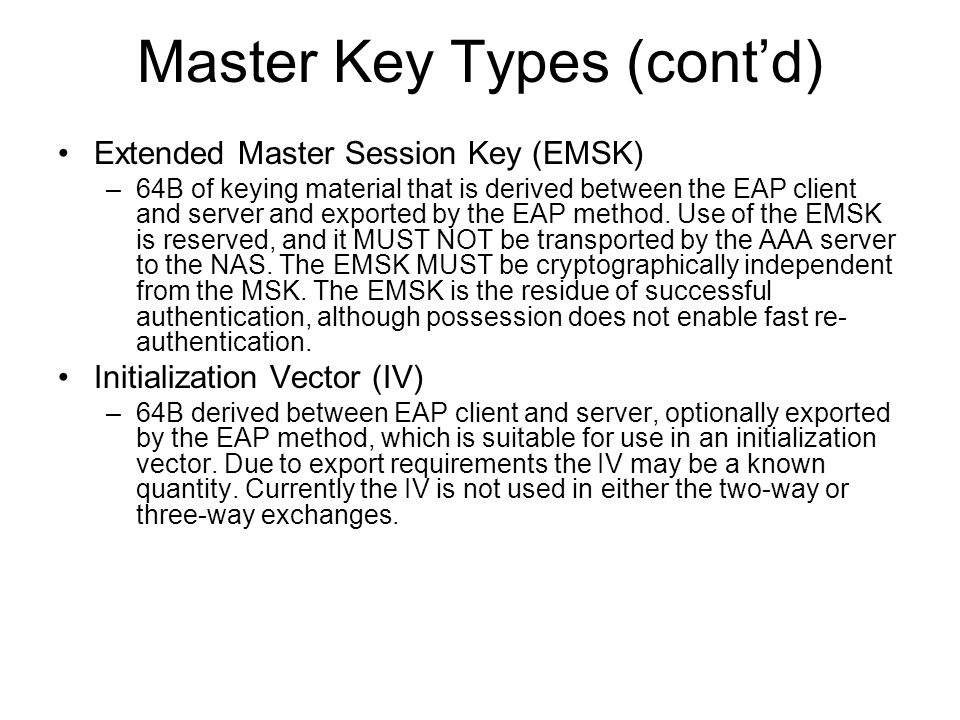 Master Key Types (cont’d)

• Extended Master Session Key (EMSK)
 – 64B of keying material that is derived between the EAP client and server and exported by the EAP method. Use of the EMSK is reserved, and it MUST NOT be transported by the AAA server to the NAS. The EMSK MUST be cryptographically independent from the MSK. The EMSK is the residue of successful authentication, although possession does not enable fast re-authentication.

• Initialization Vector (IV)
 – 64B derived between EAP client and server, optionally exported by the EAP method, which is suitable for use in an initialization vector. Due to export requirements the IV may be a known quantity. Currently the IV is not used in either the two-way or three-way exchanges.